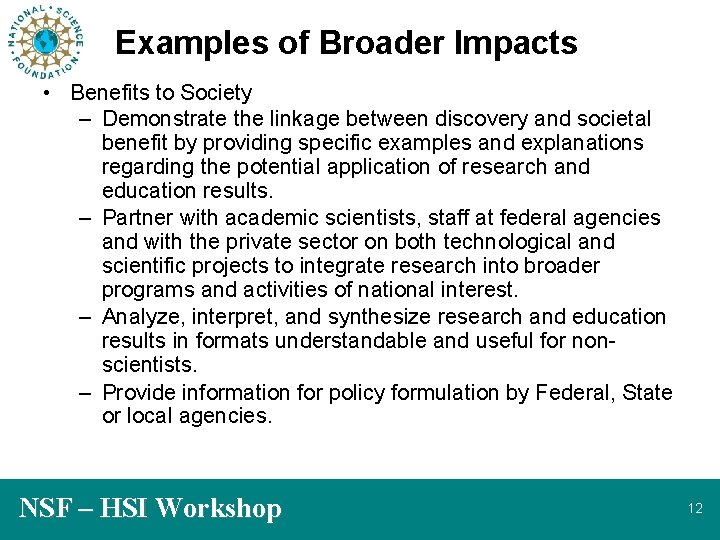 NATIONAL SCIENCE FOUNDATION

Examples of Broader Impacts

• Benefits to Society
– Demonstrate the linkage between discovery and societal benefit by providing specific examples and explanations regarding the potential application of research and education results.
– Partner with academic scientists, staff at federal agencies and with the private sector on both technological and scientific projects to integrate research into broader programs and activities of national interest.
– Analyze, interpret, and synthesize research and education results in formats understandable and useful for non-scientists.
– Provide information for policy formulation by Federal, State or local agencies.

NSF – HSI Workshop

12